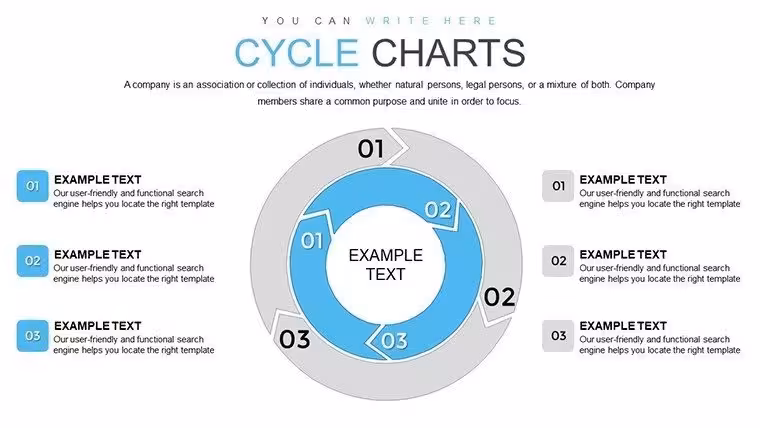 YOU CAN WRITE HERE

CYCLE CHARTS

A company is an association or collection of individuals, whether natural persons, legal persons, or a mixture of both. Company members share a common purpose and unite in order to focus.

01
EXAMPLE TEXT
Our user-friendly and functional search engine helps you locate the right template

02
EXAMPLE TEXT
Our user-friendly and functional search engine helps you locate the right template

03
EXAMPLE TEXT
Our user-friendly and functional search engine helps you locate the right template

01

02

01

EXAMPLE TEXT

02

03

03

01
EXAMPLE TEXT
Our user-friendly and functional search engine helps you locate the right template

02
EXAMPLE TEXT
Our user-friendly and functional search engine helps you locate the right template

03
EXAMPLE TEXT
Our user-friendly and functional search engine helps you locate the right template